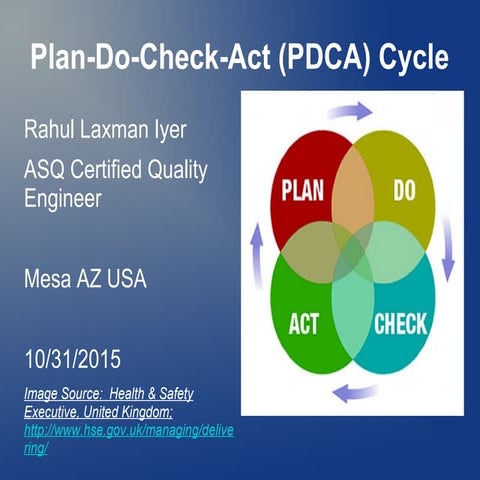 Plan-Do-Check-Act (PDCA) Cycle

Rahul Laxman Iyer

ASQ Certified Quality Engineer

Mesa AZ USA

10/31/2015

Image Source: Health & Safety Executive, United Kingdom: http://www.hse.gov.uk/managing/delivering/

PLAN

DO

ACT

CHECK